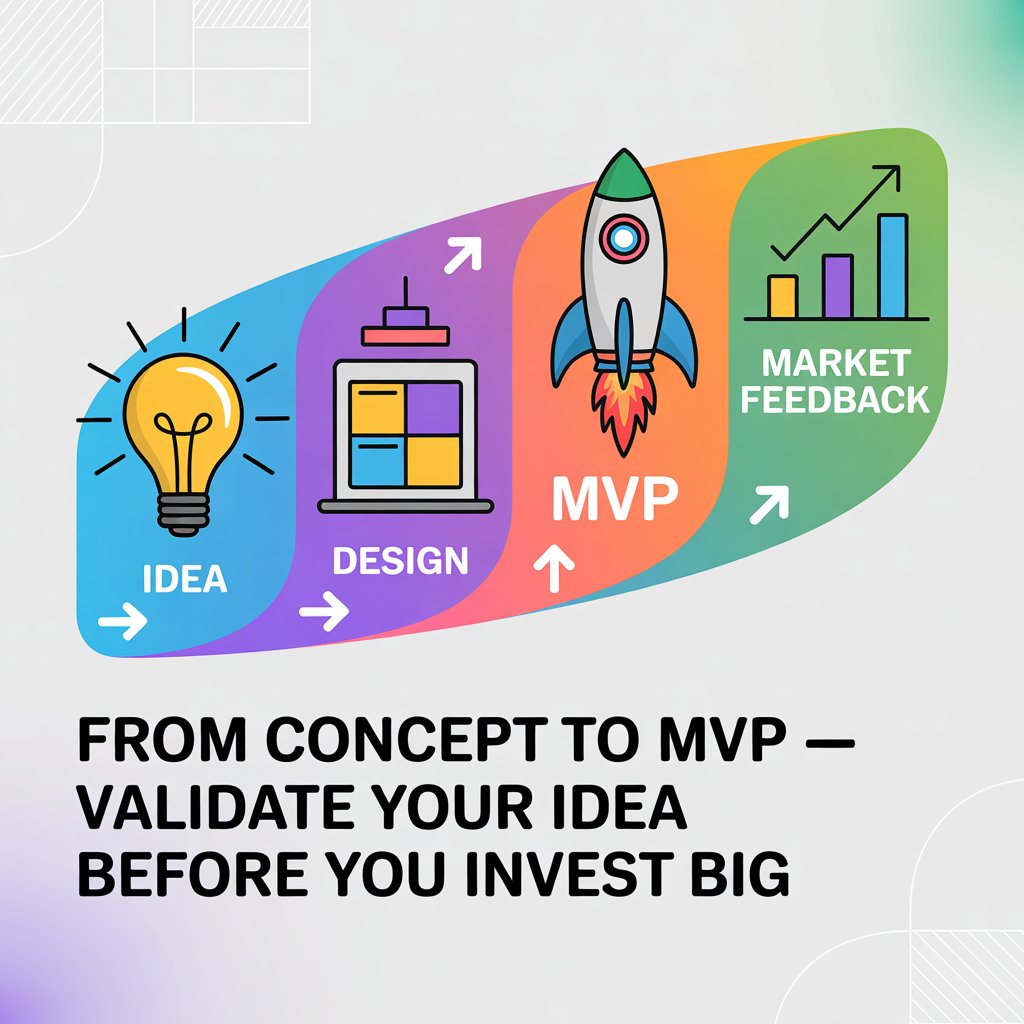 IDEA

DESIGN

MVP

MARKET FEEDBACK

FROM CONCEPT TO MVP — VALIDATE YOUR IDEA BEFORE YOU INVEST BIG